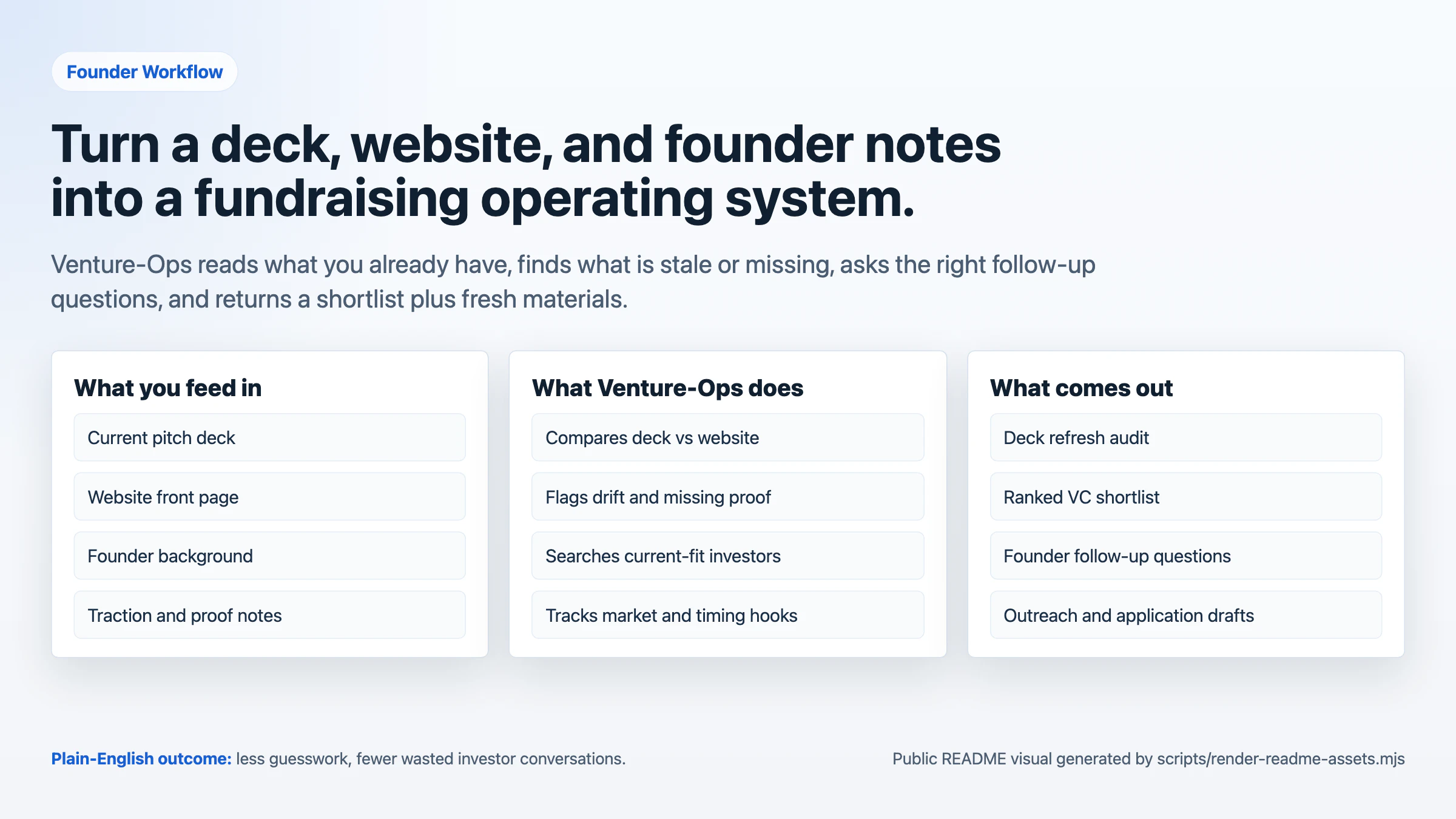 Founder Workflow

Turn a deck, website, and founder notes into a fundraising operating system.

Venture-Ops reads what you already have, finds what is stale or missing, asks the right follow-up questions, and returns a shortlist plus fresh materials.

What you feed in

Current pitch deck

Website front page

Founder background

Traction and proof notes

What Venture-Ops does

Compares deck vs website

Flags drift and missing proof

Searches current-fit investors

Tracks market and timing hooks

What comes out

Deck refresh audit

Ranked VC shortlist

Founder follow-up questions

Outreach and application drafts

Plain-English outcome: less guesswork, fewer wasted investor conversations.

Public README visual generated by scripts/render-readme-assets.mjs